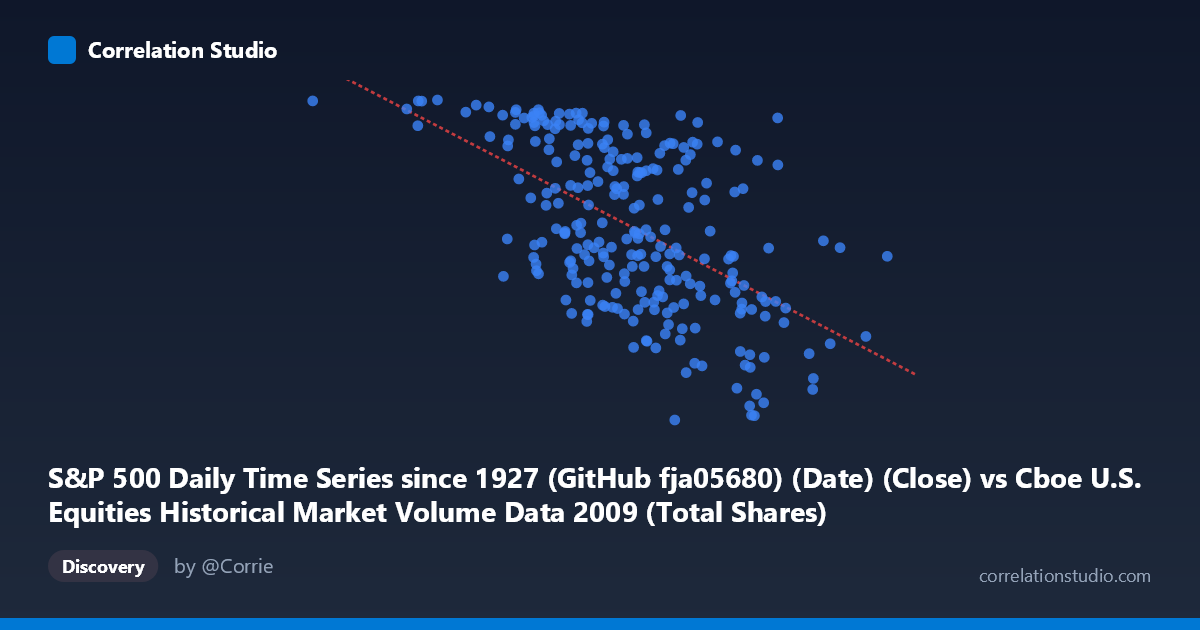 Correlation Studio

S&P 500 Daily Time Series since 1927 (GitHub fja05680) (Date) (Close) vs Cboe U.S. Equities Historical Market Volume Data 2009 (Total Shares)

Discovery

by @Corrie

correlationstudio.com